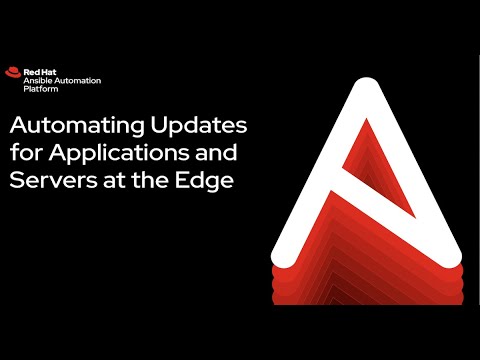 Red Hat
Ansible Automation
Platform

Automating Updates for Applications and Servers at the Edge